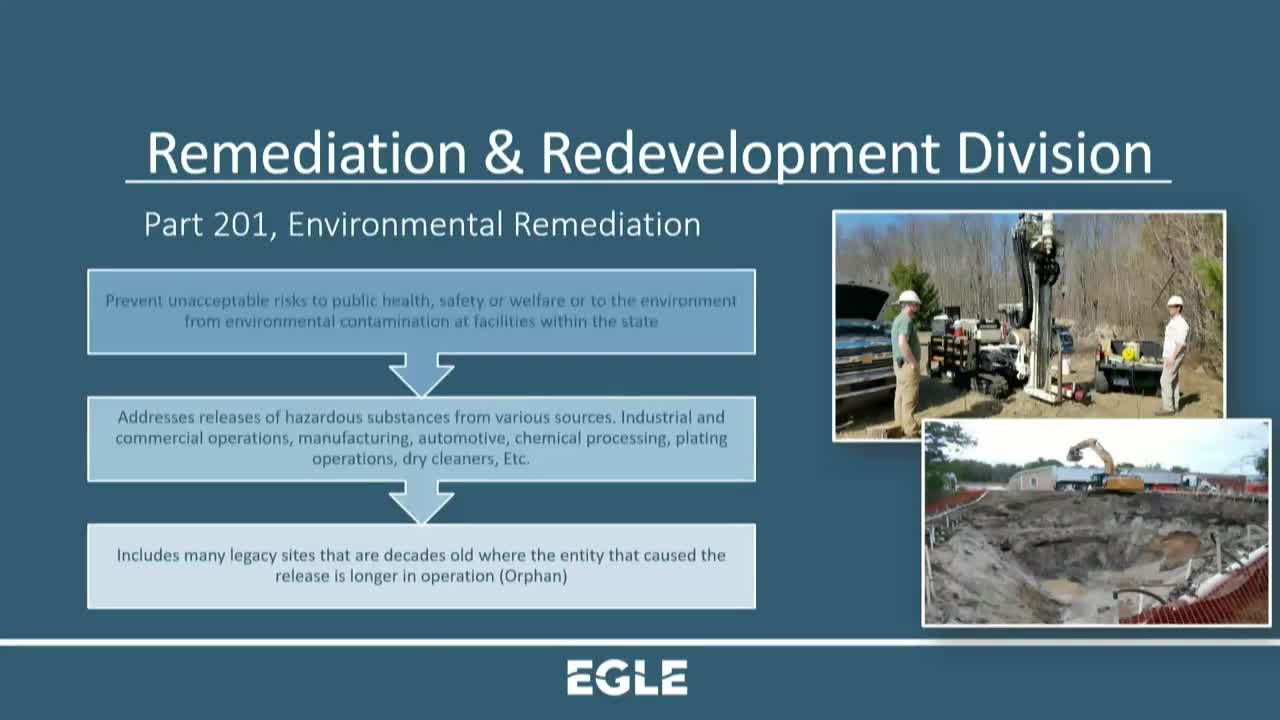 Remediation & Redevelopment Division

Part 201, Environmental Remediation

Prevent unacceptable risks to public health, safety or welfare or to the environment from environmental contamination at facilities within the state

Addresses releases of hazardous substances from various sources. Industrial and commercial operations, manufacturing, automotive, chemical processing, plating operations, dry cleaners, Etc.

Includes many legacy sites that are decades old where the entity that caused the release is longer in operation (Orphan)

EGLE